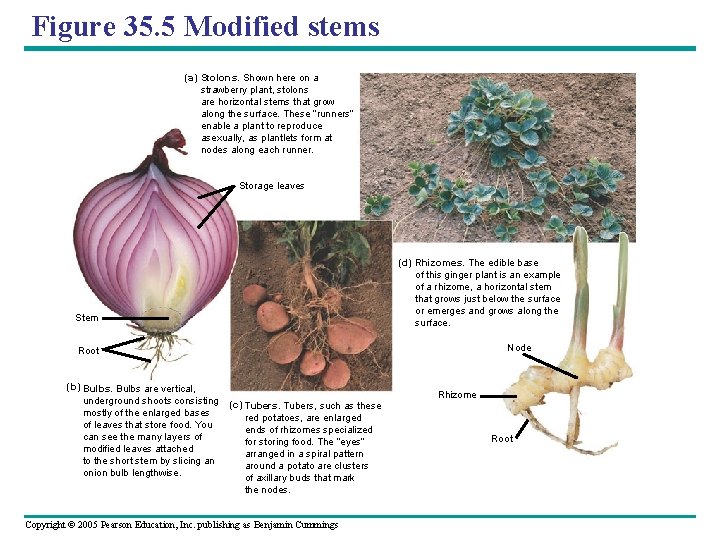 Figure 35.5 Modified stems

(a) Stolons. Shown here on a strawberry plant, stolons are horizontal stems that grow along the surface. These "runners" enable a plant to reproduce asexually, as plantlets form at nodes along each runner.

Storage leaves

Stem

Root

(b) Bulbs. Bulbs are vertical, underground shoots consisting mostly of the enlarged bases of leaves that store food. You can see the many layers of modified leaves attached to the short stem by slicing an onion bulb lengthwise.

(c) Tubers. Tubers, such as these red potatoes, are enlarged ends of rhizomes specialized for storing food. The "eyes" arranged in a spiral pattern around a potato are clusters of axillary buds that mark the nodes.

(d) Rhizomes. The edible base of this ginger plant is an example of a rhizome, a horizontal stem that grows just below the surface or emerges and grows along the surface.

Node

Rhizome

Root

Copyright © 2005 Pearson Education, Inc. publishing as Benjamin Cummings